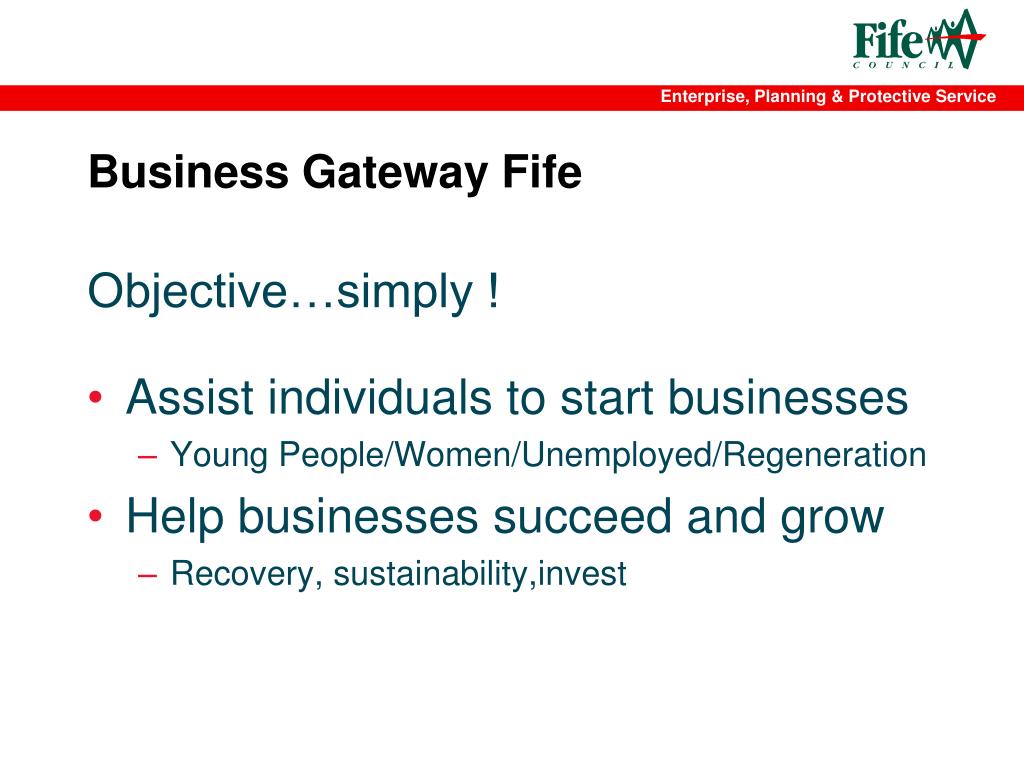 Fife
COUNCIL

Enterprise, Planning & Protective Service

Business Gateway Fife

Objective…simply !

• Assist individuals to start businesses
– Young People/Women/Unemployed/Regeneration
• Help businesses succeed and grow
– Recovery, sustainability,invest